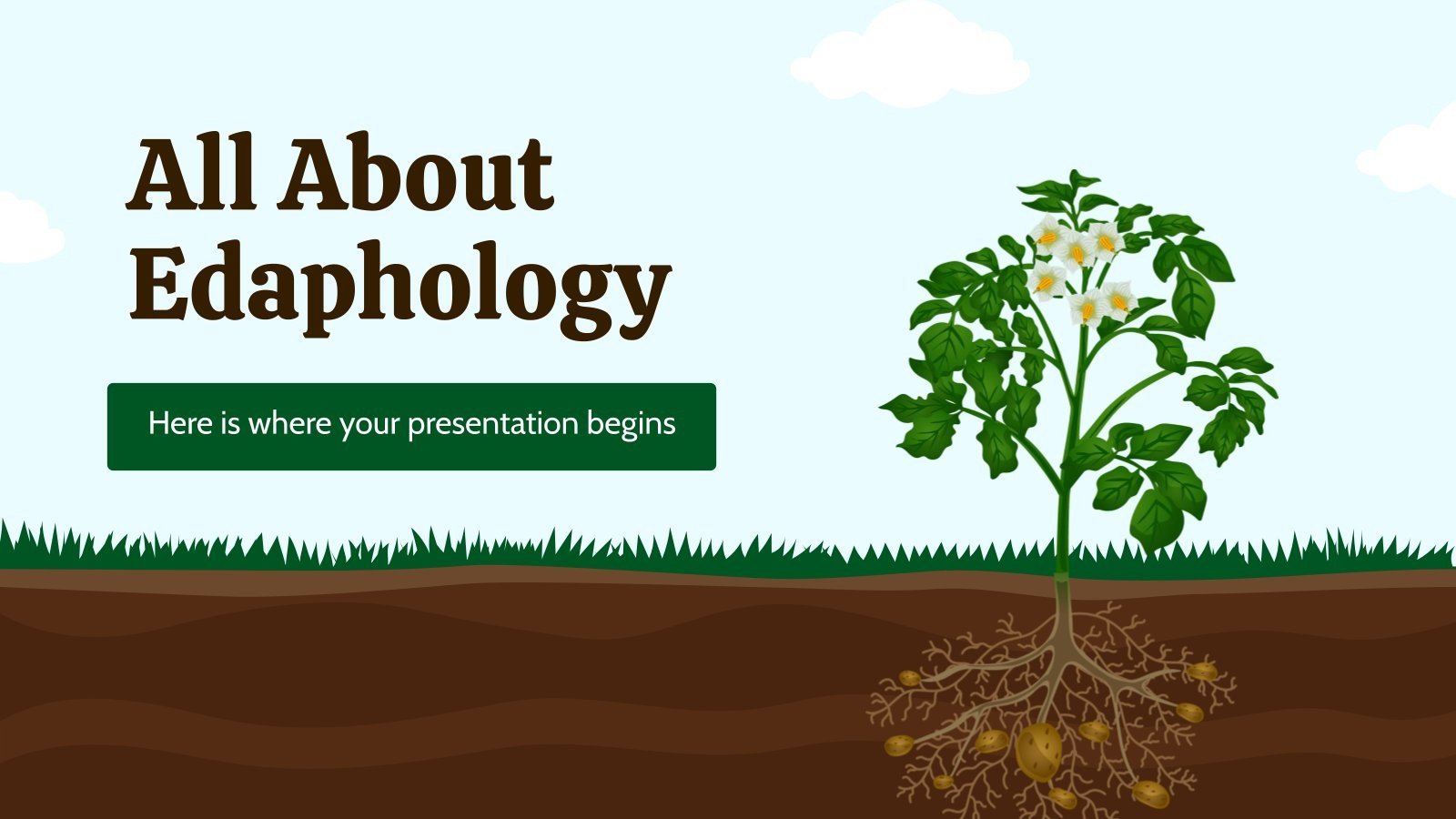 All About Edaphology

Here is where your presentation begins